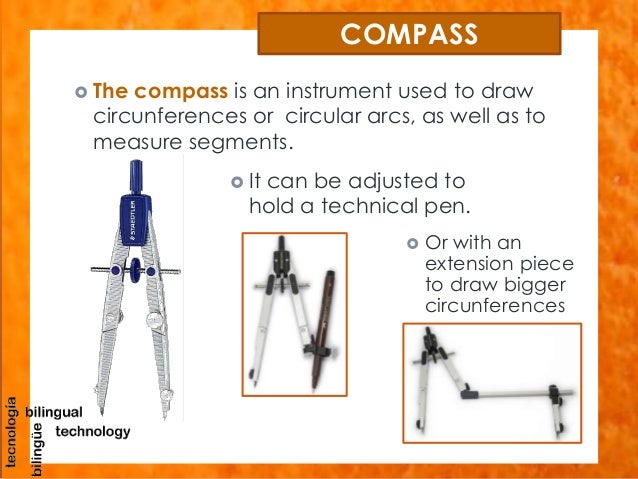 COMPASS

The compass is an instrument used to draw circunferences or circular arcs, as well as to measure segments.

It can be adjusted to hold a technical pen.

Or with an extension piece to draw bigger circunferences

STAEDTLER

tecnología bilingüe

bilingual technology